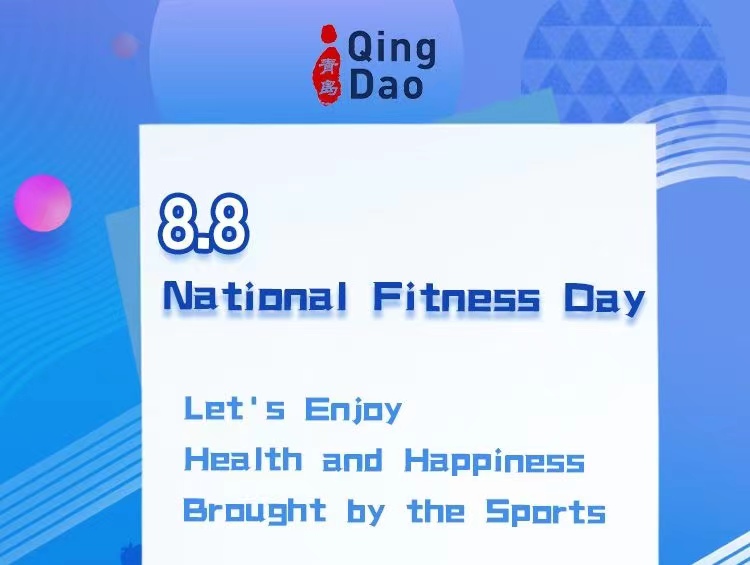 青岛 Qing Dao

8.8

National Fitness Day

Let's Enjoy
Health and Happiness
Brought by the Sports